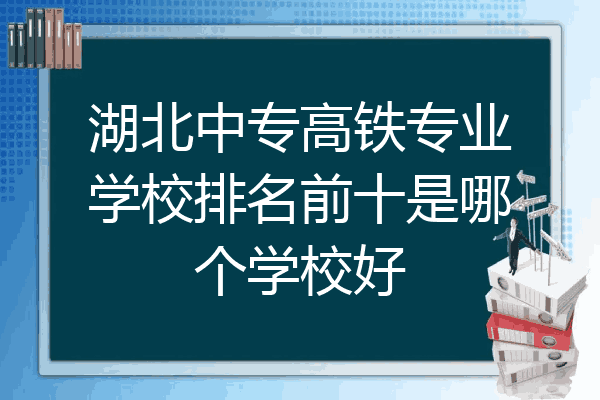 湖北中专高铁专业学校排名前十是哪个学校好